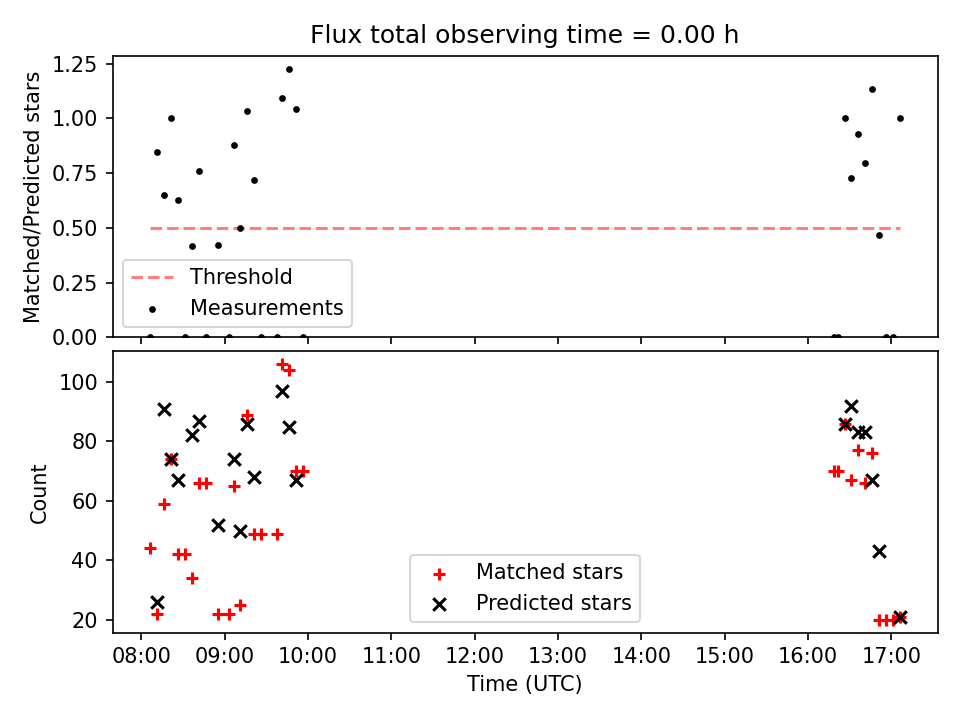 Flux total observing time = 0.00 h

Matched/Predicted stars

1.25
1.00
0.75
0.50
0.25
0.00

Threshold
Measurements

Count

100
80
60
40
20

Matched stars
Predicted stars

08:00 09:00 10:00 11:00 12:00 13:00 14:00 15:00 16:00 17:00
Time (UTC)